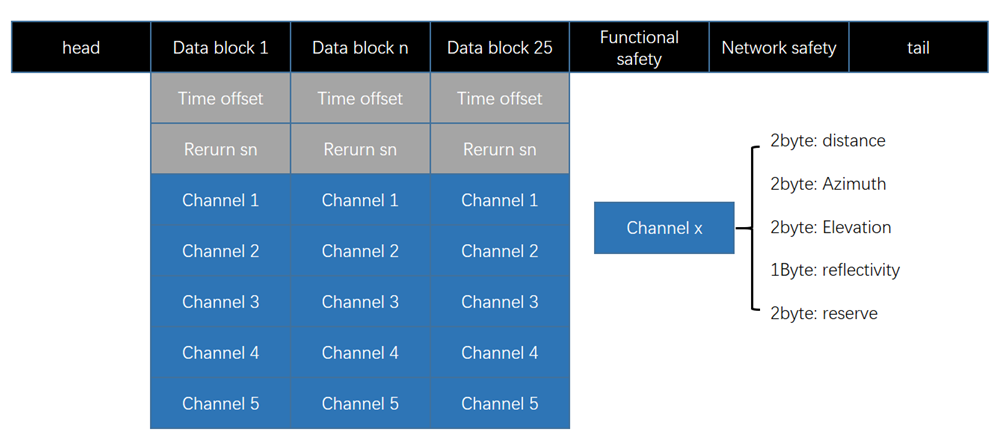 | head | Data block 1 | Data block n | Data block 25 | Functional safety | Network safety | tail |
|---|---|---|---|---|---|---|
| | Time offset | Time offset | Time offset | | | |
| | Rerurn sn | Rerurn sn | Rerurn sn | | | |
| | Channel 1 | Channel 1 | Channel 1 | | | |
| | Channel 2 | Channel 2 | Channel 2 | | | |
| | Channel 3 | Channel 3 | Channel 3 | | | |
| | Channel 4 | Channel 4 | Channel 4 | | | |
| | Channel 5 | Channel 5 | Channel 5 | | | |

Channel x

2byte: distance
2byte: Azimuth
2byte: Elevation
1Byte: reflectivity
2byte: reserve